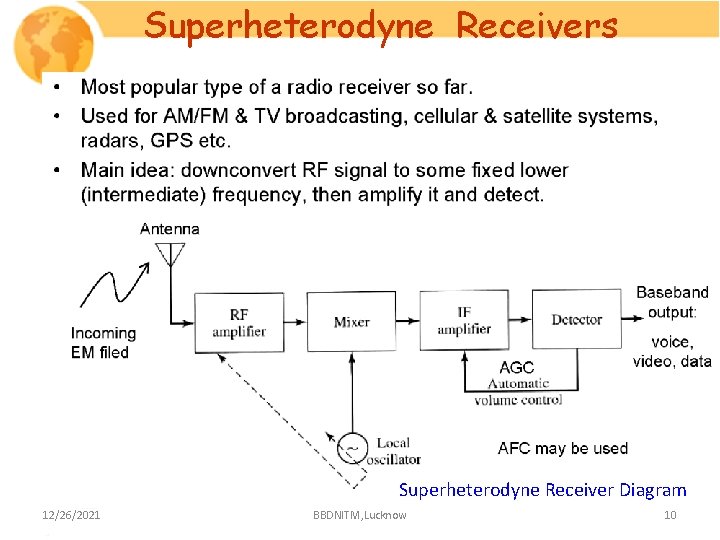 Superheterodyne Receivers

• Most popular type of a radio receiver so far.
• Used for AM/FM & TV broadcasting, cellular & satellite systems, radars, GPS etc.
• Main idea: downconvert RF signal to some fixed lower (intermediate) frequency, then amplify it and detect.

Antenna

Incoming EM filed

RF amplifier

Mixer

IF amplifier

Detector

Baseband output:

voice, video, data

AGC
Automatic volume control

Local oscillator

AFC may be used

Superheterodyne Receiver Diagram

12/26/2021

BBDNITM,Lucknow

10